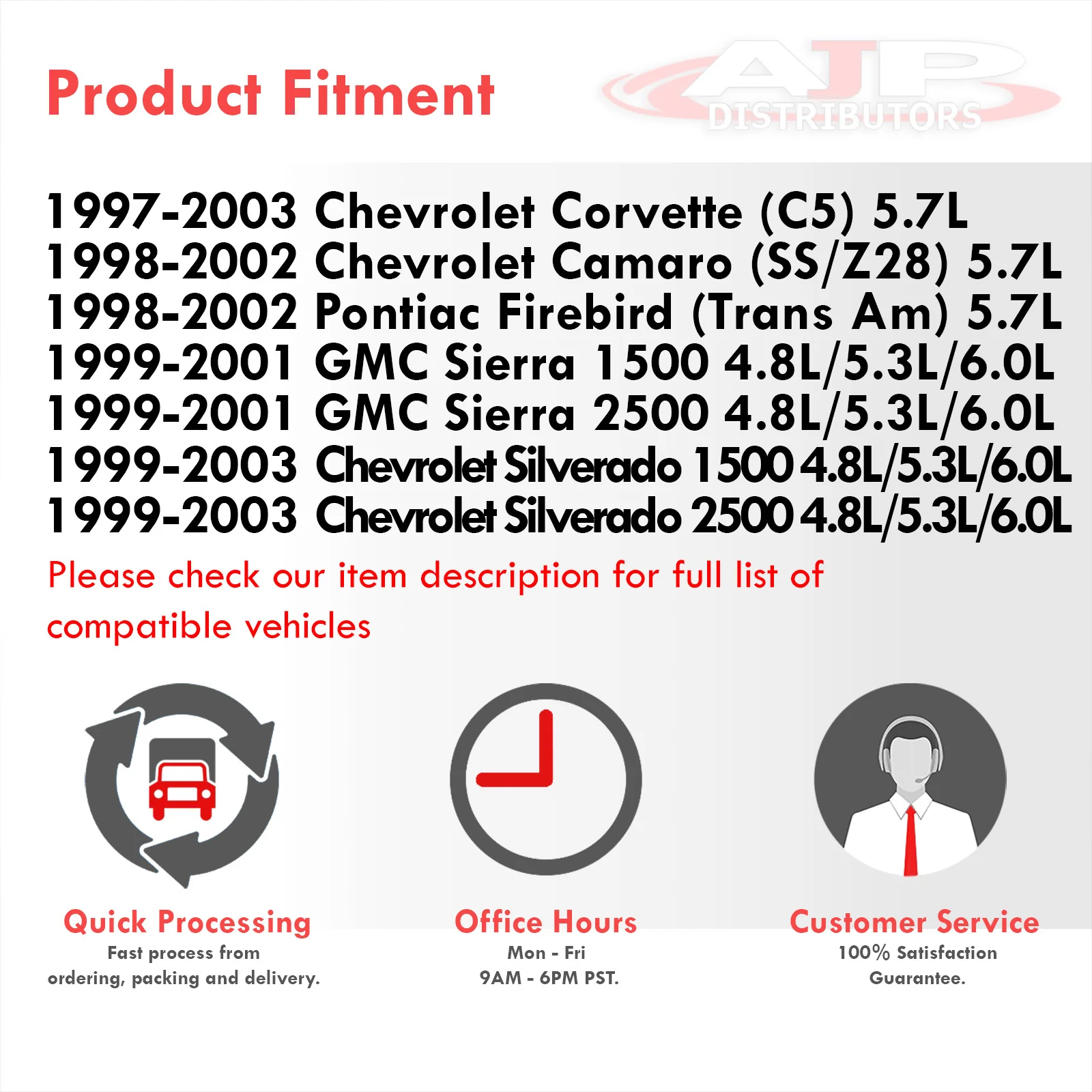 Product Fitment

AJP DISTRIBUTORS

1997-2003 Chevrolet Corvette (C5) 5.7L
1998-2002 Chevrolet Camaro (SS/Z28) 5.7L
1998-2002 Pontiac Firebird (Trans Am) 5.7L
1999-2001 GMC Sierra 1500 4.8L/5.3L/6.0L
1999-2001 GMC Sierra 2500 4.8L/5.3L/6.0L
1999-2003 Chevrolet Silverado 1500 4.8L/5.3L/6.0L
1999-2003 Chevrolet Silverado 2500 4.8L/5.3L/6.0L

Please check our item description for full list of compatible vehicles

Quick Processing
Fast process from ordering, packing and delivery.

Office Hours
Mon - Fri
9AM - 6PM PST.

Customer Service
100% Satisfaction Guarantee.